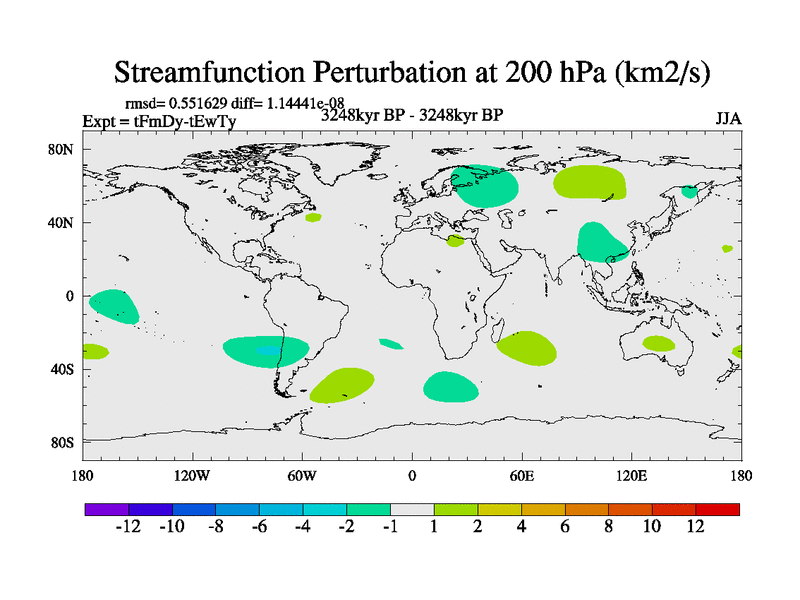 Streamfunction Perturbation at 200 hPa (km2/s)

rmsd= 0.551629 diff= 1.14441e-08
Expt = tFmDy-tEwTy
3248kyr BP - 3248kyr BP
JJA

80N
40N
0
40S
80S

180
120W
60W
0
60E
120E
180

-12 -10 -8 -6 -4 -2 -1 1 2 4 6 8 10 12